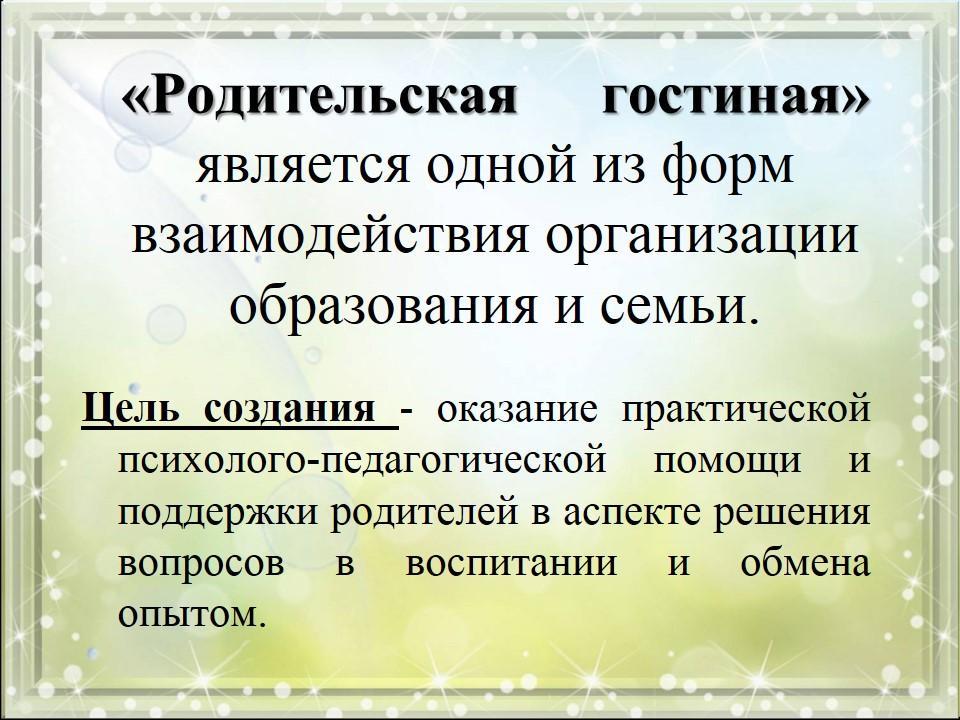 «Родительская гостиная» является одной из форм взаимодействия организации образования и семьи.

Цель создания - оказание практической психолого-педагогической помощи и поддержки родителей в аспекте решения вопросов в воспитании и обмена опытом.